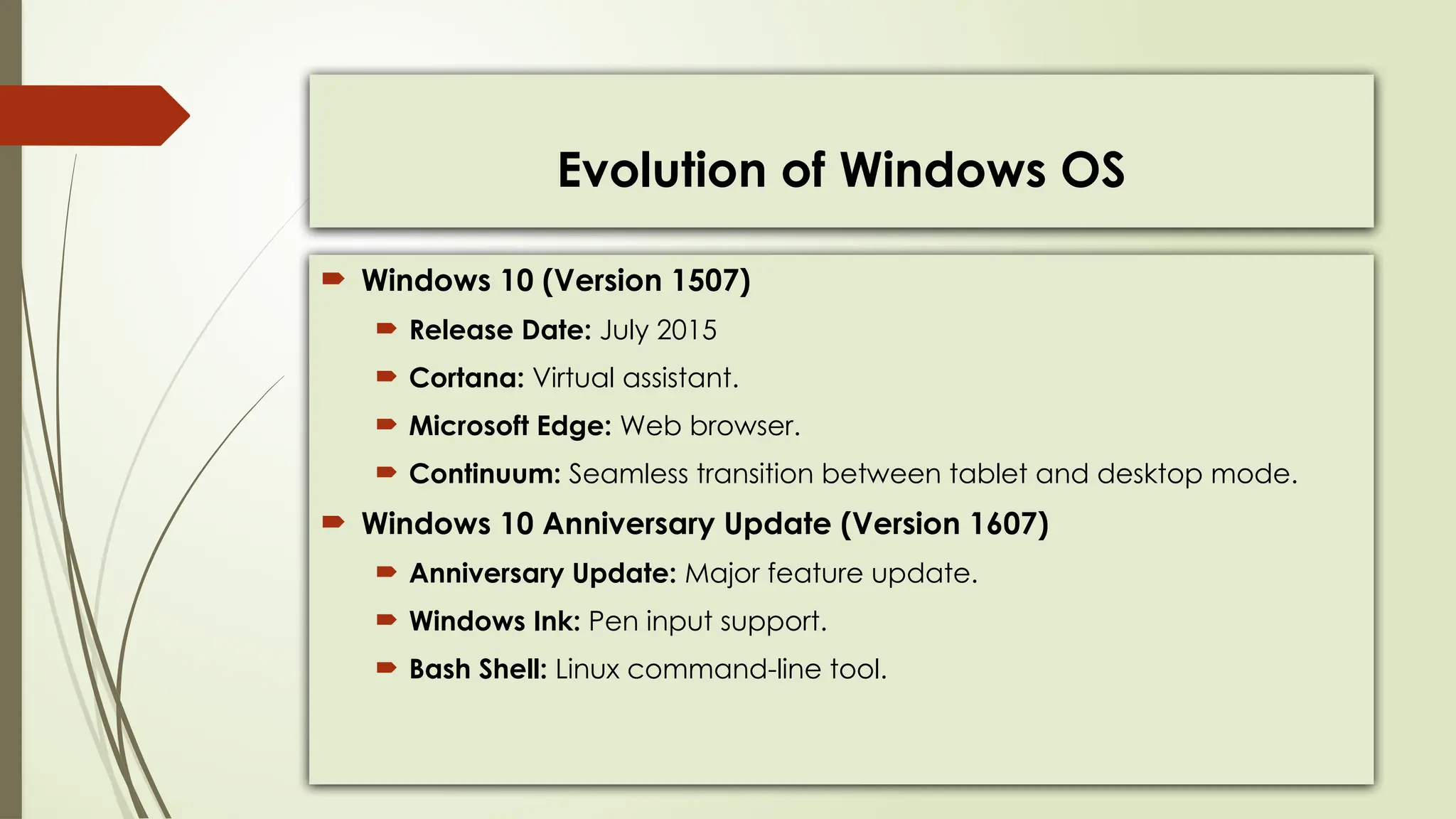 Evolution of Windows OS

Windows 10 (Version 1507)

Release Date: July 2015

Cortana: Virtual assistant.

Microsoft Edge: Web browser.

Continuum: Seamless transition between tablet and desktop mode.

Windows 10 Anniversary Update (Version 1607)

Anniversary Update: Major feature update.

Windows Ink: Pen input support.

Bash Shell: Linux command-line tool.